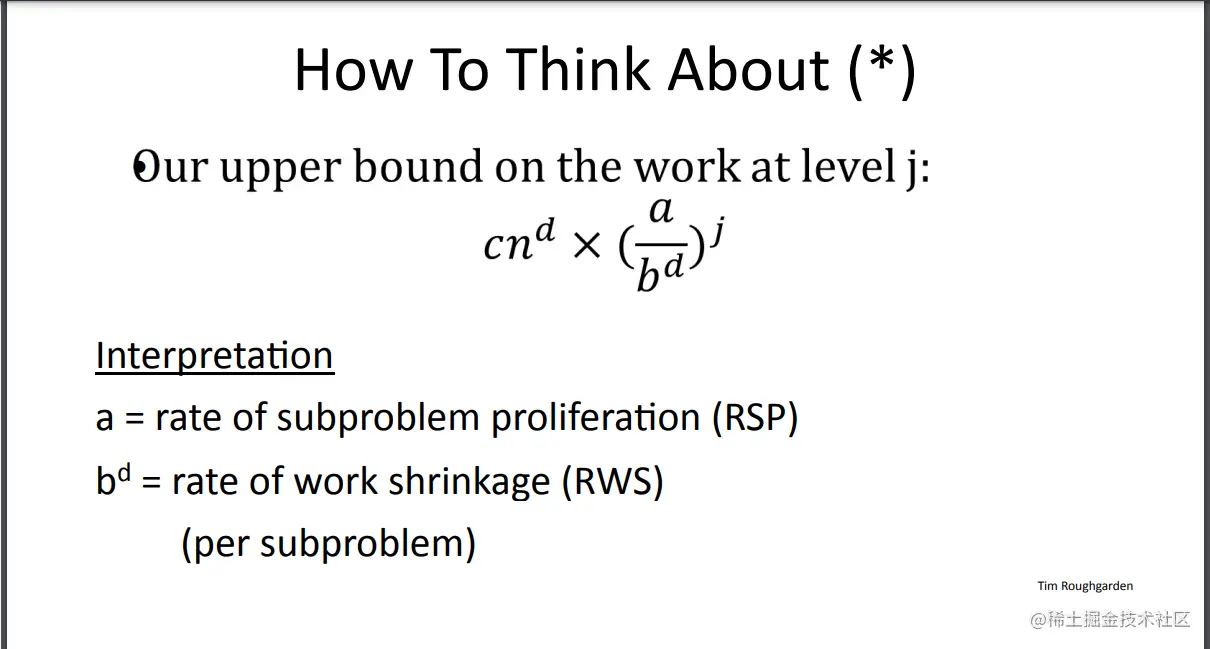 How To Think About (*)

Our upper bound on the work at level j:

$cn^d \times (\frac{a}{b^d})^j$

Interpretation

a = rate of subproblem proliferation (RSP)

$b^d$ = rate of work shrinkage (RWS)

(per subproblem)

Tim Roughgarden

@稀土掘金技术社区